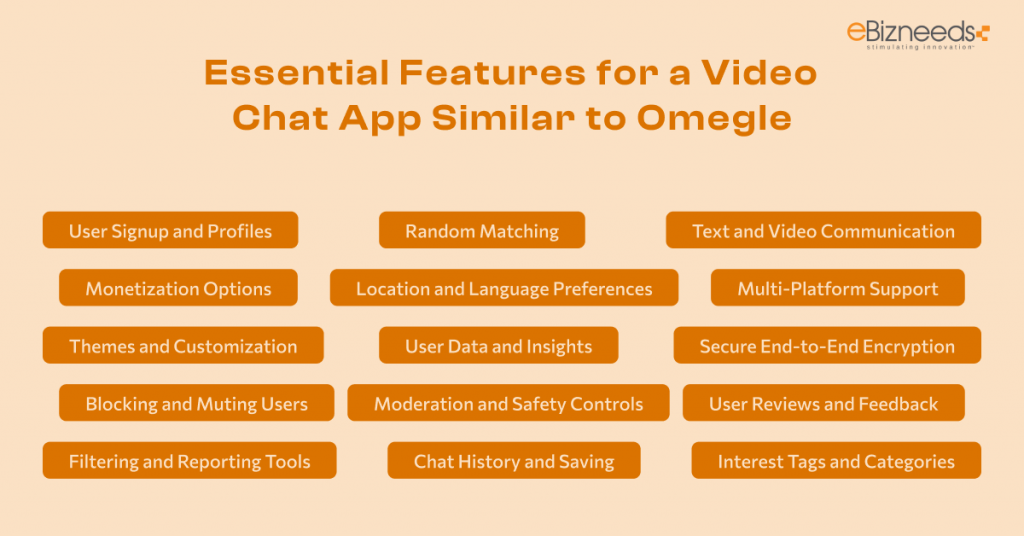 eBizneeds
stimulating innovation

Essential Features for a Video Chat App Similar to Omegle

User Signup and Profiles

Random Matching

Text and Video Communication

Monetization Options

Location and Language Preferences

Multi-Platform Support

Themes and Customization

User Data and Insights

Secure End-to-End Encryption

Blocking and Muting Users

Moderation and Safety Controls

User Reviews and Feedback

Filtering and Reporting Tools

Chat History and Saving

Interest Tags and Categories